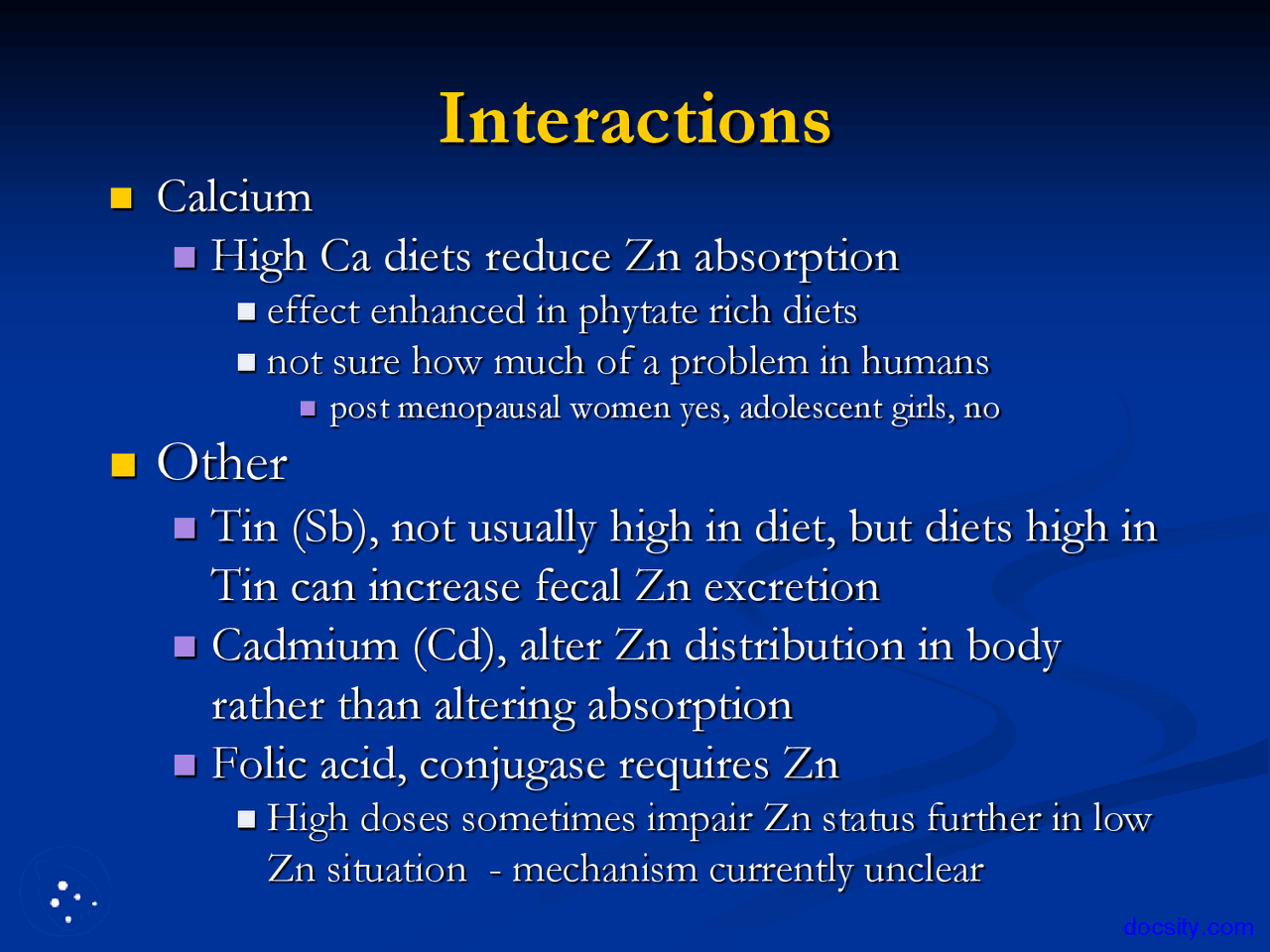 Interactions

Calcium

High Ca diets reduce Zn absorption

effect enhanced in phytate rich diets

not sure how much of a problem in humans

post menopausal women yes, adolescent girls, no

Other

Tin (Sb), not usually high in diet, but diets high in Tin can increase fecal Zn excretion

Cadmium (Cd), alter Zn distribution in body rather than altering absorption

Folic acid, conjugase requires Zn

High doses sometimes impair Zn status further in low Zn situation - mechanism currently unclear

docsity.com